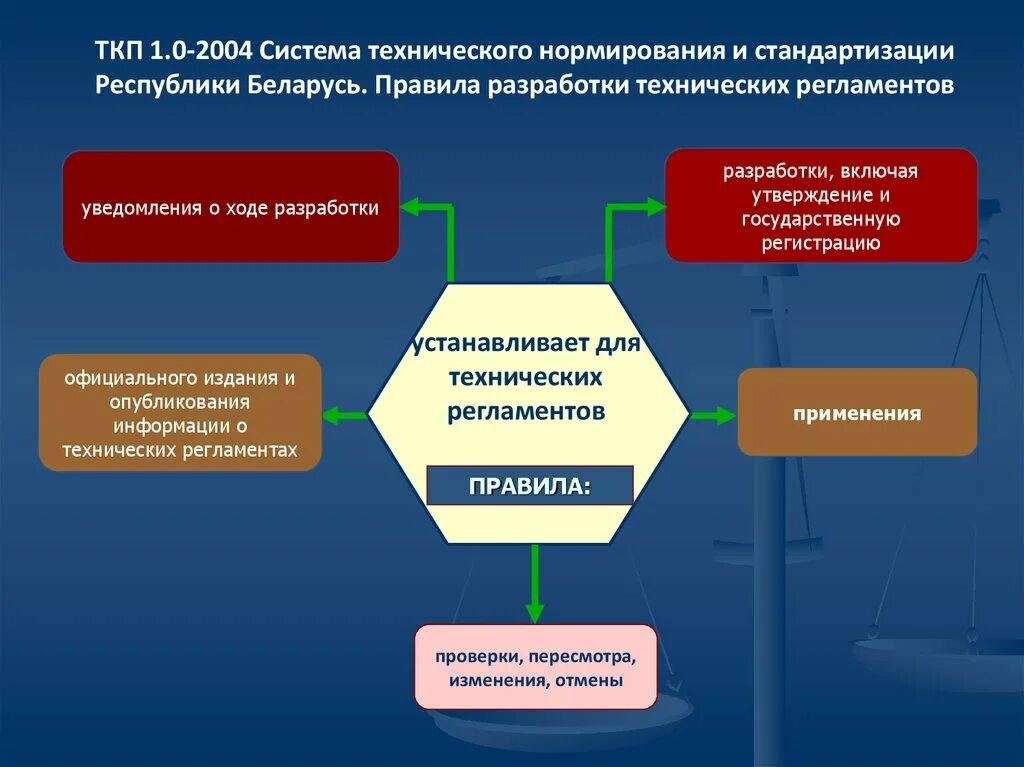 ТКП 1.0-2004 Система технического нормирования и стандартизации Республики Беларусь. Правила разработки технических регламентов

уведомления о ходе разработки

разработки, включая утверждение и государственную регистрацию

устанавливает для технических регламентов

ПРАВИЛА:

официального издания и опубликования информации о технических регламентах

применения

проверки, пересмотра, изменения, отмены